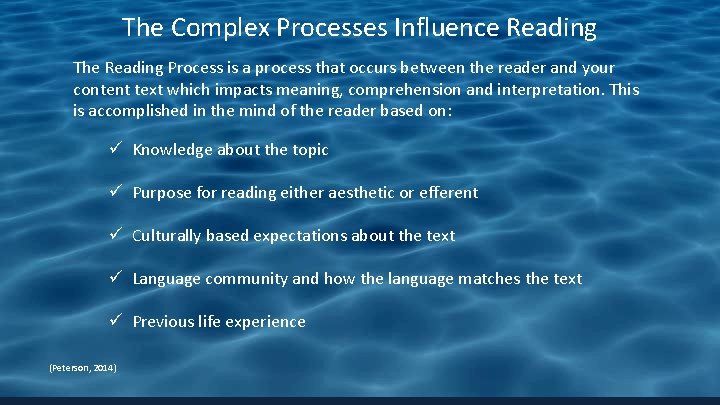 The Complex Processes Influence Reading

The Reading Process is a process that occurs between the reader and your content text which impacts meaning, comprehension and interpretation. This is accomplished in the mind of the reader based on:

✓ Knowledge about the topic

✓ Purpose for reading either aesthetic or efferent

✓ Culturally based expectations about the text

✓ Language community and how the language matches the text

✓ Previous life experience

(Peterson, 2014)